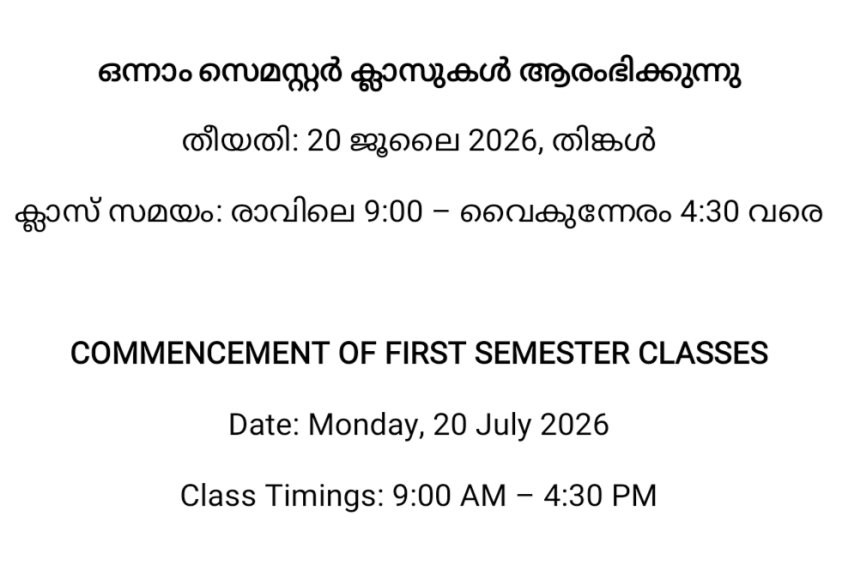 ഒന്നാം സെമസ്റ്റർ ക്ലാസുകൾ ആരംഭിക്കുന്നു

തീയതി: 20 ജൂലൈ 2026, തിങ്കൾ

ക്ലാസ് സമയം: രാവിലെ 9:00 – വൈകുന്നേരം 4:30 വരെ

COMMENCEMENT OF FIRST SEMESTER CLASSES

Date: Monday, 20 July 2026

Class Timings: 9:00 AM – 4:30 PM